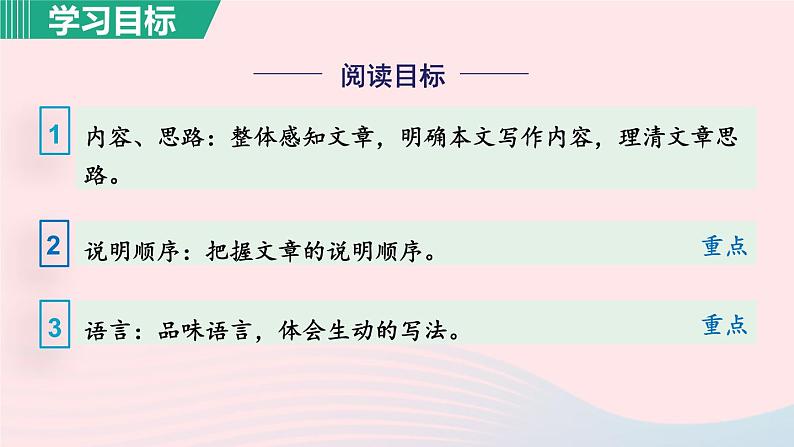 学习目标

阅读目标

1 内容、思路：整体感知文章，明确本文写作内容，理清文章思路。

2 说明顺序：把握文章的说明顺序。 重点

3 语言：品味语言，体会生动的写法。 重点